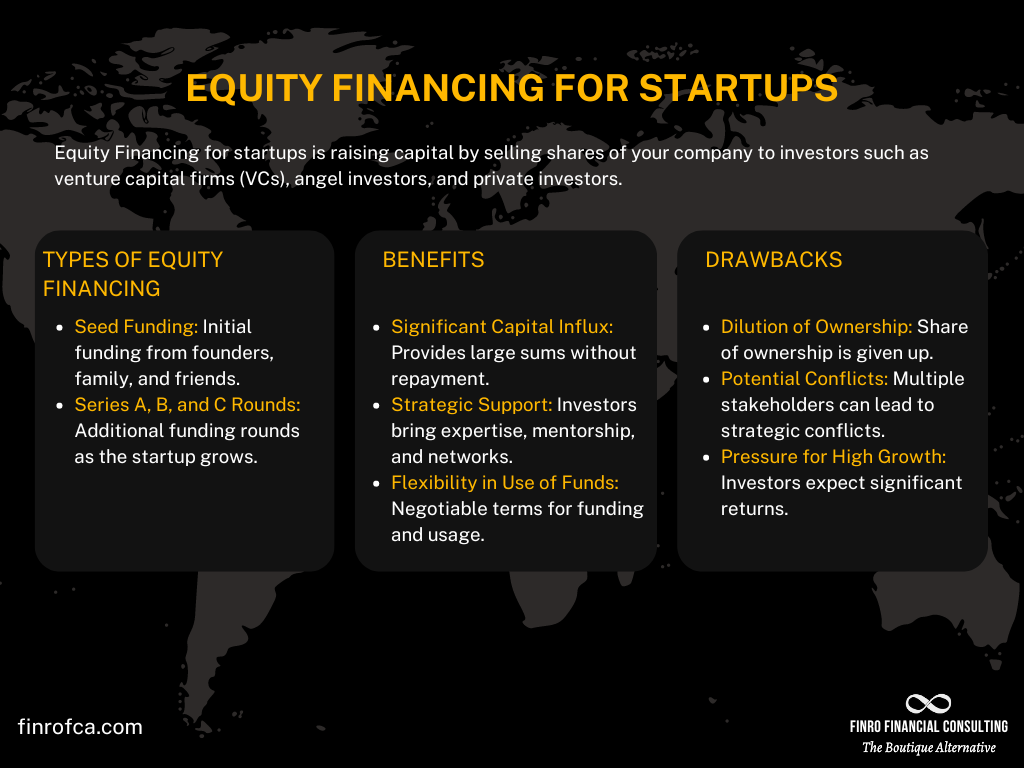 EQUITY FINANCING FOR STARTUPS

Equity Financing for startups is raising capital by selling shares of your company to investors such as venture capital firms (VCs), angel investors, and private investors.

TYPES OF EQUITY FINANCING

- Seed Funding: Initial funding from founders, family, and friends.
- Series A, B, and C Rounds: Additional funding rounds as the startup grows.

BENEFITS

- Significant Capital Influx: Provides large sums without repayment.
- Strategic Support: Investors bring expertise, mentorship, and networks.
- Flexibility in Use of Funds: Negotiable terms for funding and usage.

DRAWBACKS

- Dilution of Ownership: Share of ownership is given up.
- Potential Conflicts: Multiple stakeholders can lead to strategic conflicts.
- Pressure for High Growth: Investors expect significant returns.

finrofca.com

FINRO FINANCIAL CONSULTING
The Boutique Alternative